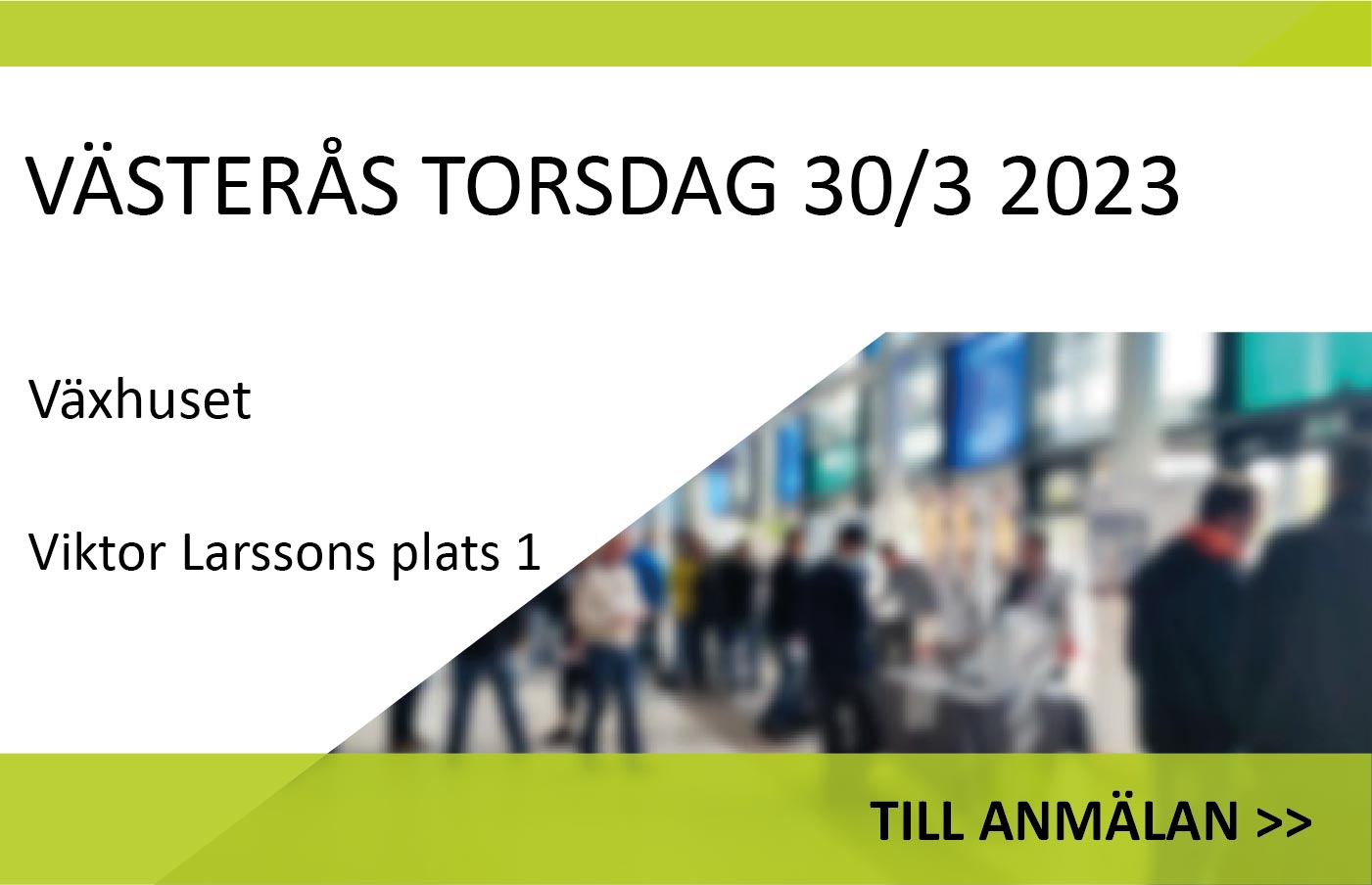 VÄSTERÅS TORSDAG 30/3 2023

Växhuset

Viktor Larssons plats 1

TILL ANMÄLAN >>